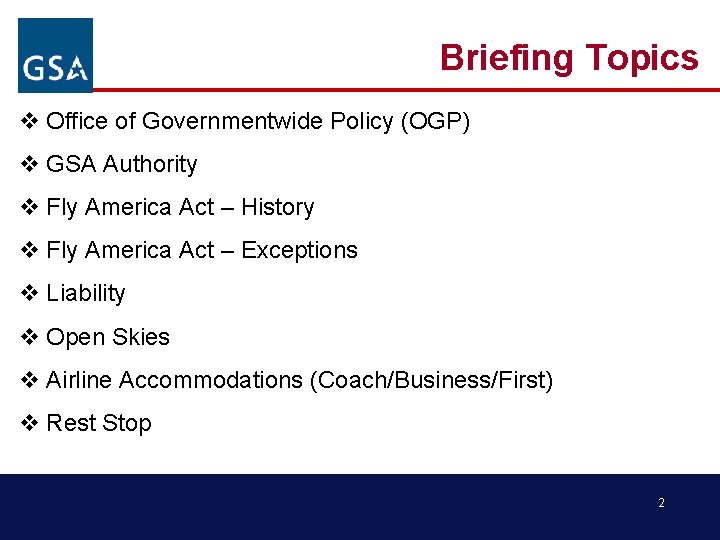 GSA

Briefing Topics

❖ Office of Governmentwide Policy (OGP)

❖ GSA Authority

❖ Fly America Act – History

❖ Fly America Act – Exceptions

❖ Liability

❖ Open Skies

❖ Airline Accommodations (Coach/Business/First)

❖ Rest Stop

2